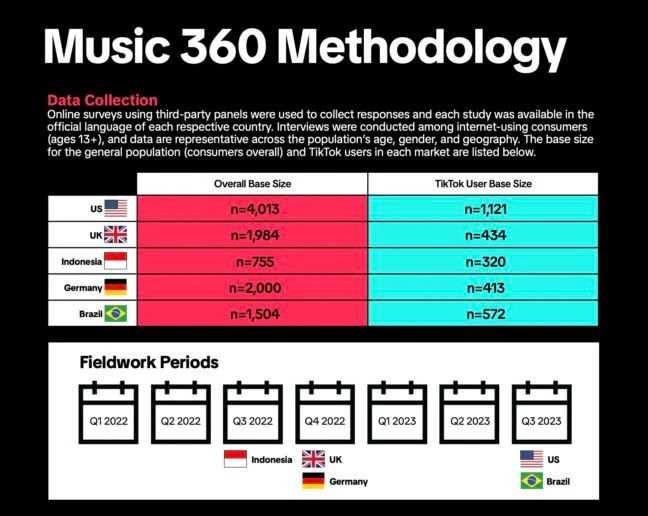 Music 360 Methodology

Data Collection
Online surveys using third-party panels were used to collect responses and each study was available in the official language of each respective country. Interviews were conducted among internet-using consumers (ages 13+), and data are representative across the population's age, gender, and geography. The base size for the general population (consumers overall) and TikTok users in each market are listed below.

| | Overall Base Size | TikTok User Base Size |
|---|---|---|
| US | n=4,013 | n=1,121 |
| UK | n=1,984 | n=434 |
| Indonesia | n=755 | n=320 |
| Germany | n=2,000 | n=413 |
| Brazil | n=1,504 | n=572 |

Fieldwork Periods

Q1 2022 Q2 2022 Q3 2022 Q4 2022 Q1 2023 Q2 2023 Q3 2023

Indonesia UK
Germany
US
Brazil